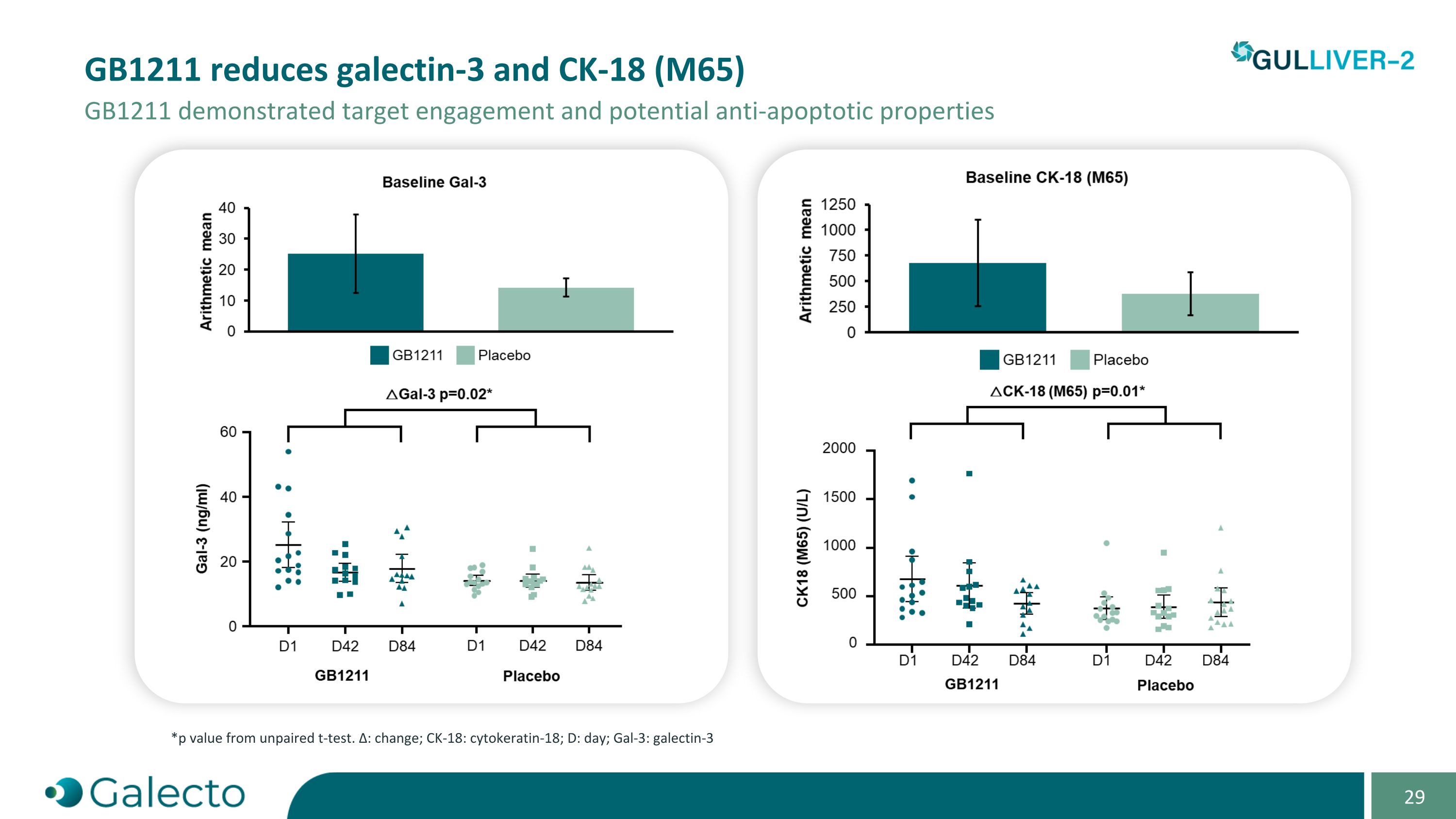 GB1211 reduces galectin-3 and CK-18 (M65)

GULLIVER-2

GB1211 demonstrated target engagement and potential anti-apoptotic properties

Baseline Gal-3

Arithmetic mean

40
30
20
10
0

GB1211 Placebo

△Gal-3 p=0.02*

Gal-3 (ng/ml)

60
40
20
0

D1 D42 D84 D1 D42 D84

GB1211 Placebo

Baseline CK-18 (M65)

Arithmetic mean

1250
1000
750
500
250
0

GB1211 Placebo

△CK-18 (M65) p=0.01*

CK18 (M65) (U/L)

2000
1500
1000
500
0

D1 D42 D84 D1 D42 D84

GB1211 Placebo

*p value from unpaired t-test. Δ: change; CK-18: cytokeratin-18; D: day; Gal-3: galectin-3

Galecto

29